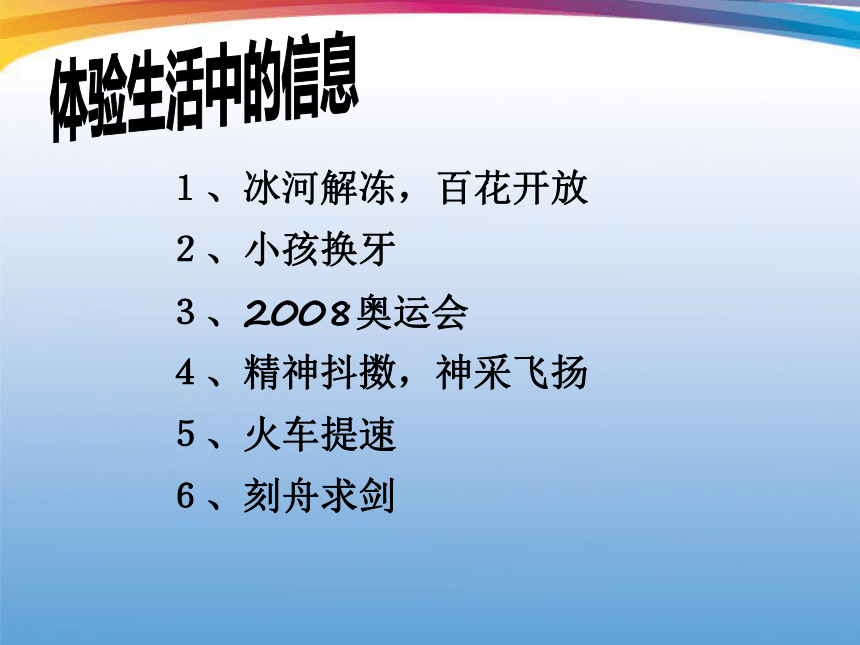 体验生活中的信息

1、冰河解冻，百花开放

2、小孩换牙

3、2008奥运会

4、精神抖擞，神采飞扬

5、火车提速

6、刻舟求剑